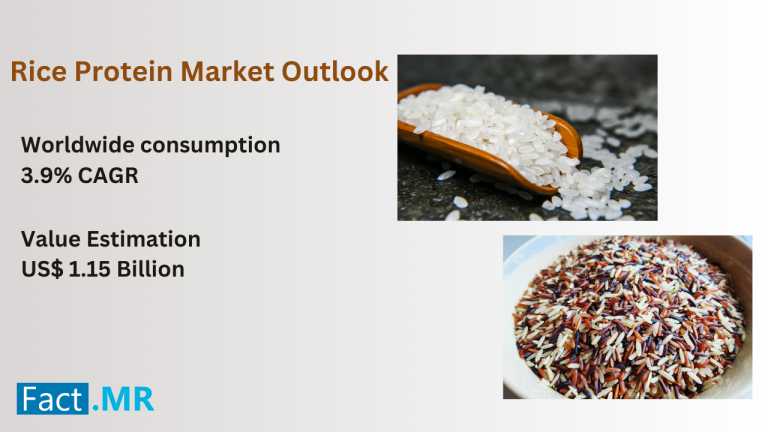 Rice Protein Market Outlook

Worldwide consumption
3.9% CAGR

Value Estimation
US$ 1.15 Billion

Fact.MR